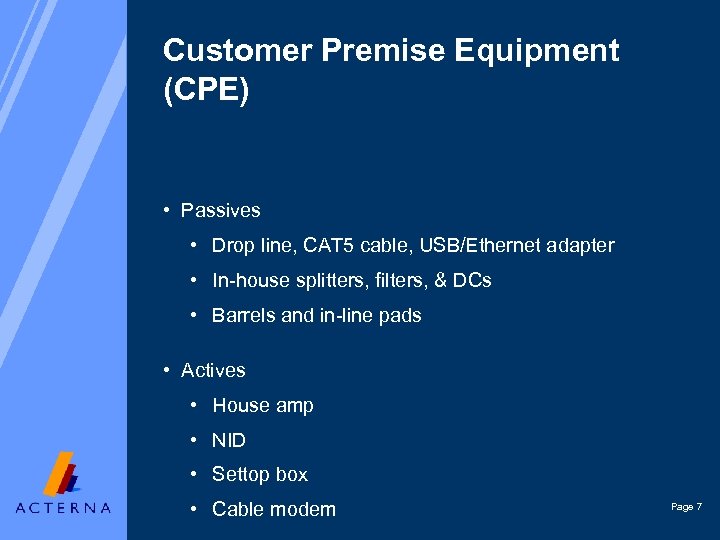 Customer Premise Equipment (CPE)

• Passives
• Drop line, CAT5 cable, USB/Ethernet adapter
• In-house splitters, filters, & DCs
• Barrels and in-line pads

• Actives
• House amp
• NID
• Settop box
• Cable modem

ACTERNA

Page 7